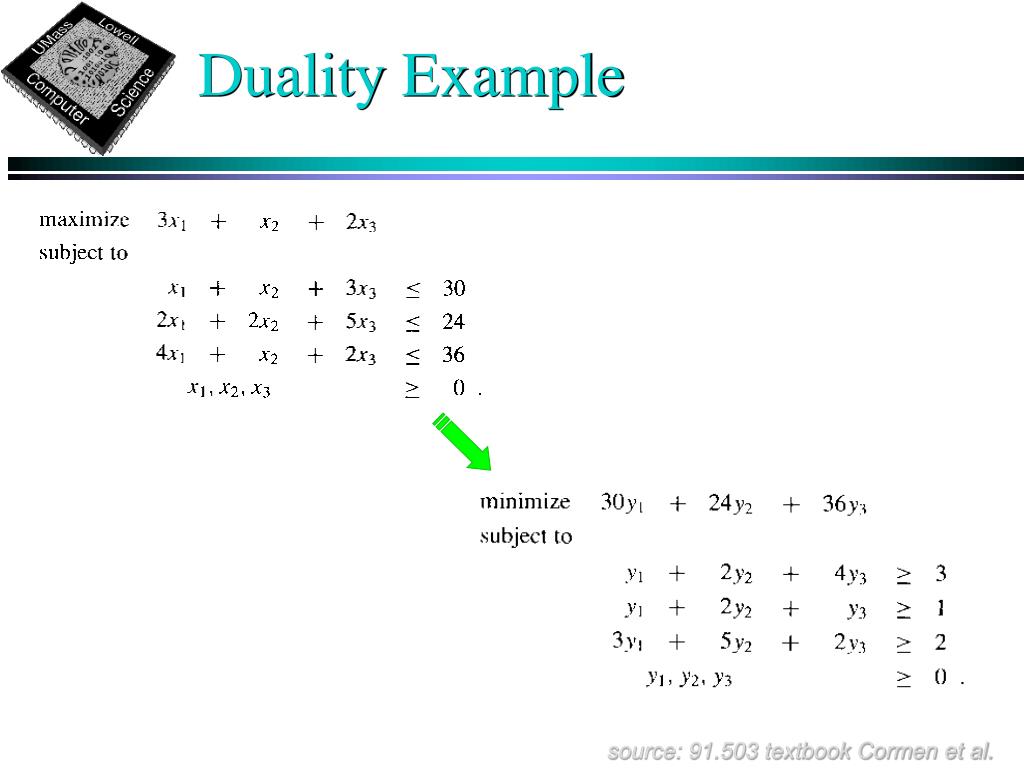 UMass Lowell Computer Science

Duality Example

maximize $3x_1 + x_2 + 2x_3$
subject to
$x_1 + x_2 + 3x_3 \leq 30$
$2x_1 + 2x_2 + 5x_3 \leq 24$
$4x_1 + x_2 + 2x_3 \leq 36$
$x_1, x_2, x_3 \geq 0$ .

minimize $30y_1 + 24y_2 + 36y_3$
subject to
$y_1 + 2y_2 + 4y_3 \geq 3$
$y_1 + 2y_2 + y_3 \geq 1$
$3y_1 + 5y_2 + 2y_3 \geq 2$
$y_1, y_2, y_3 \geq 0$ .

source: 91.503 textbook Cormen et al.